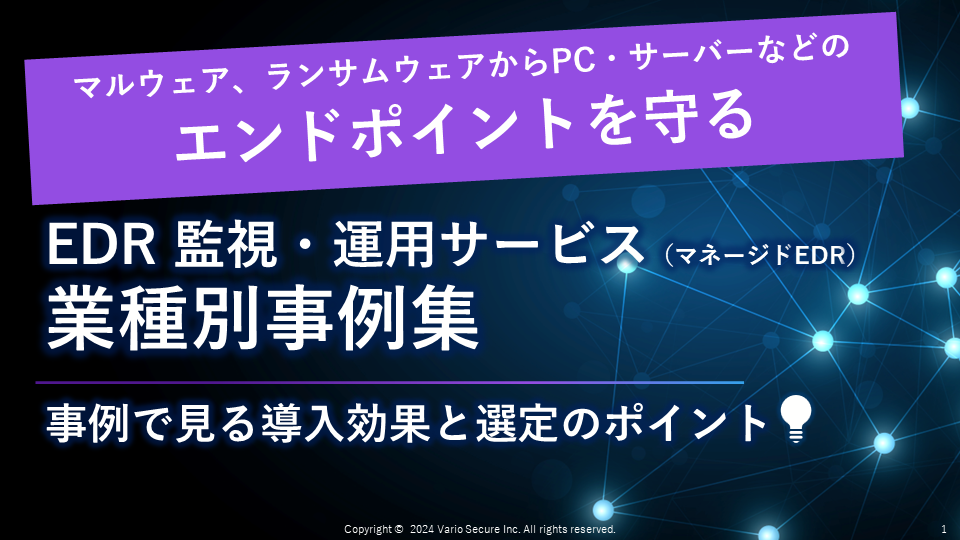 マルウェア、ランサムウェアからPC・サーバーなどの
エンドポイントを守る

EDR 監視・運用サービス（マネージドEDR）
業種別事例集

事例で見る導入効果と選定のポイント

Copyright © 2024 Vario Secure Inc. All rights reserved. 1